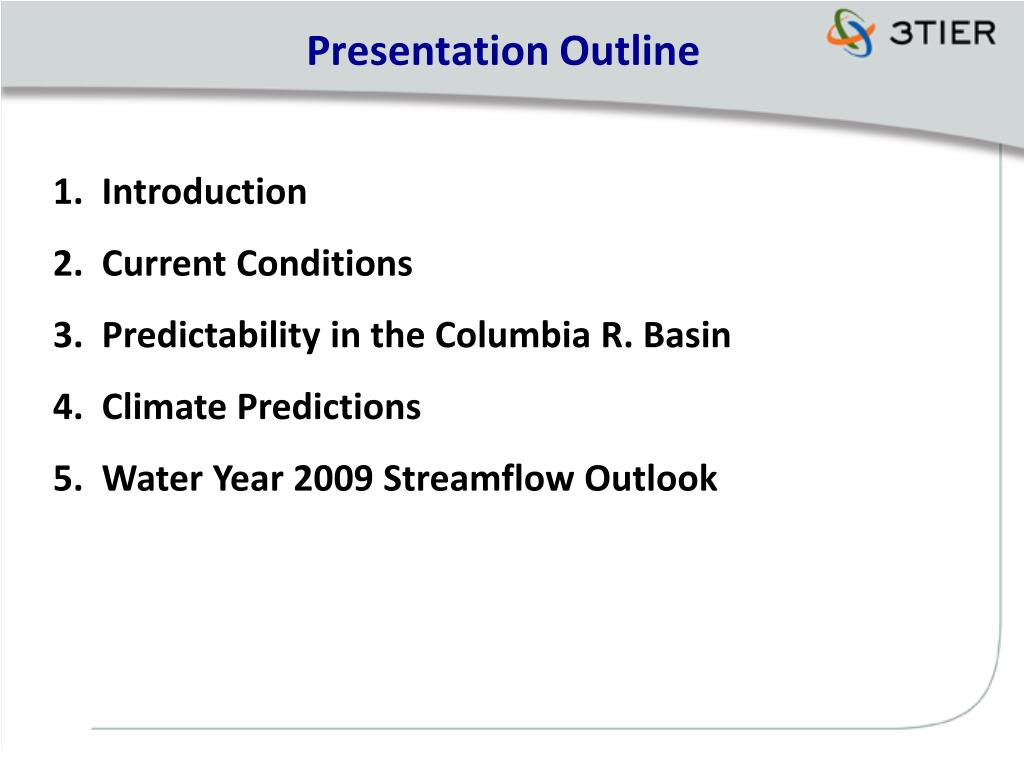 Presentation Outline

3TIER

1. Introduction
2. Current Conditions
3. Predictability in the Columbia R. Basin
4. Climate Predictions
5. Water Year 2009 Streamflow Outlook